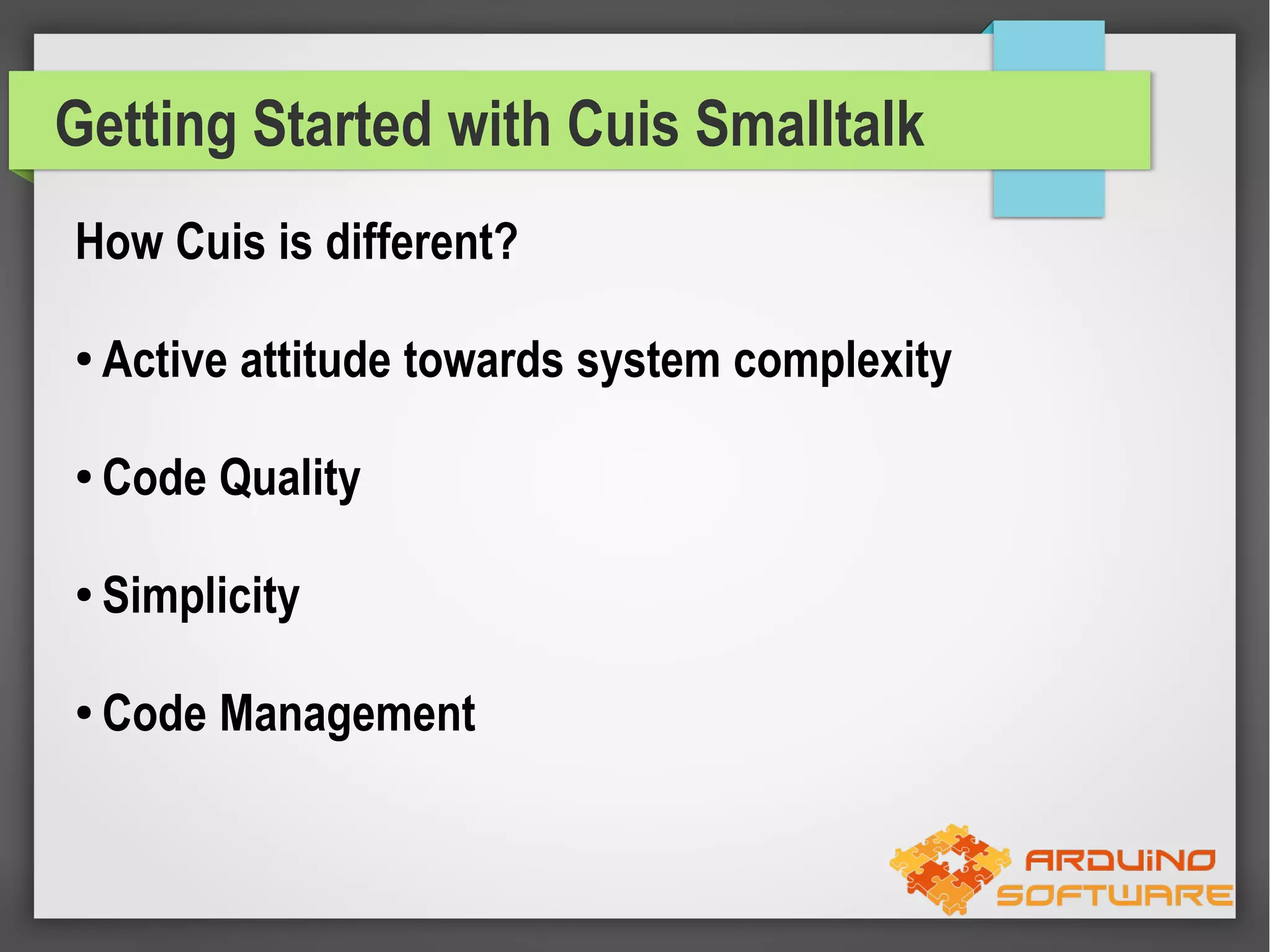 Getting Started with Cuis Smalltalk

How Cuis is different?

• Active attitude towards system complexity

• Code Quality

• Simplicity

• Code Management

ARDUINO
SOFTWARE